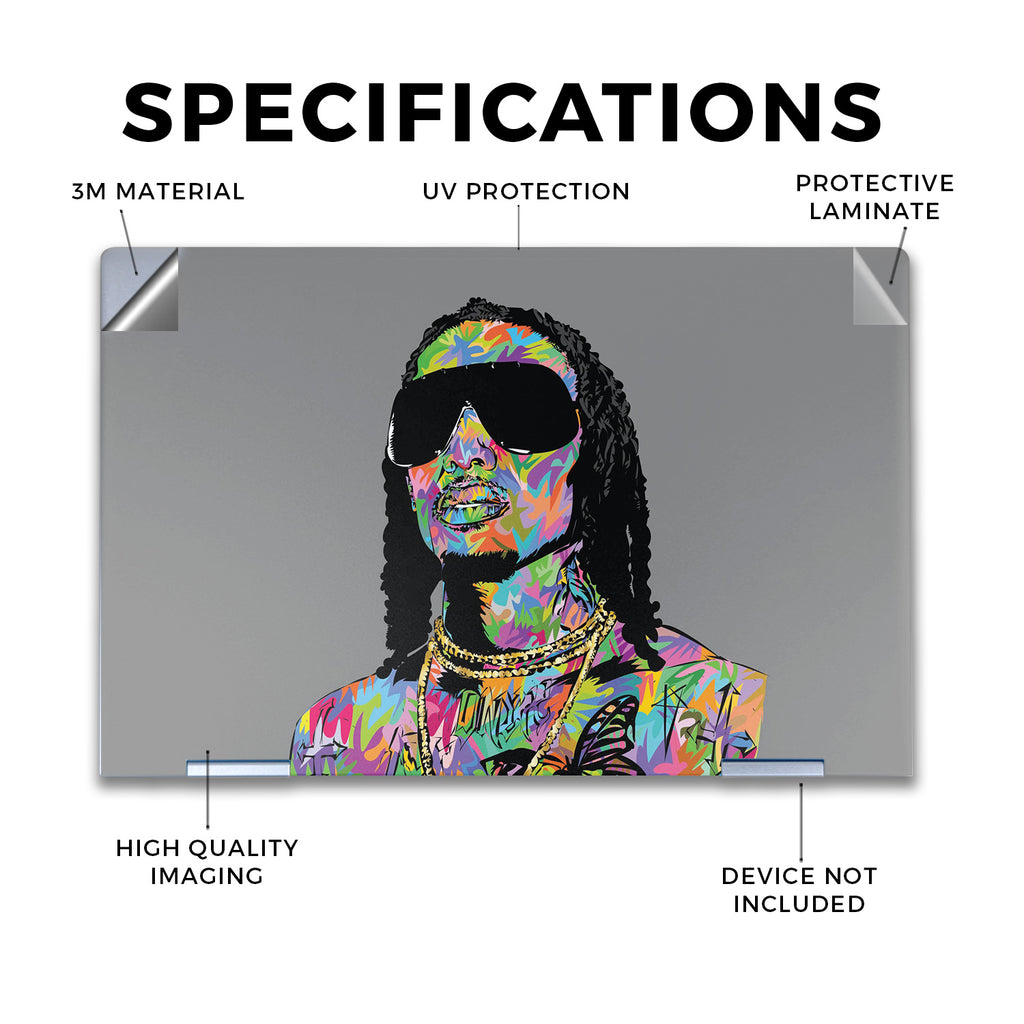 SPECIFICATIONS

3M MATERIAL

UV PROTECTION

PROTECTIVE LAMINATE

HIGH QUALITY IMAGING

DEVICE NOT INCLUDED